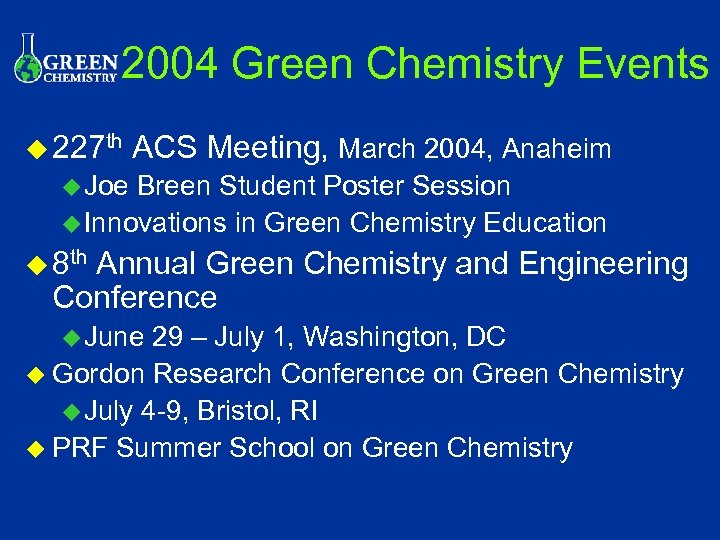 GREEN CHEMISTRY

2004 Green Chemistry Events

227th ACS Meeting, March 2004, Anaheim

Joe Breen Student Poster Session

Innovations in Green Chemistry Education

8th Annual Green Chemistry and Engineering Conference

June 29 – July 1, Washington, DC

Gordon Research Conference on Green Chemistry

July 4-9, Bristol, RI

PRF Summer School on Green Chemistry